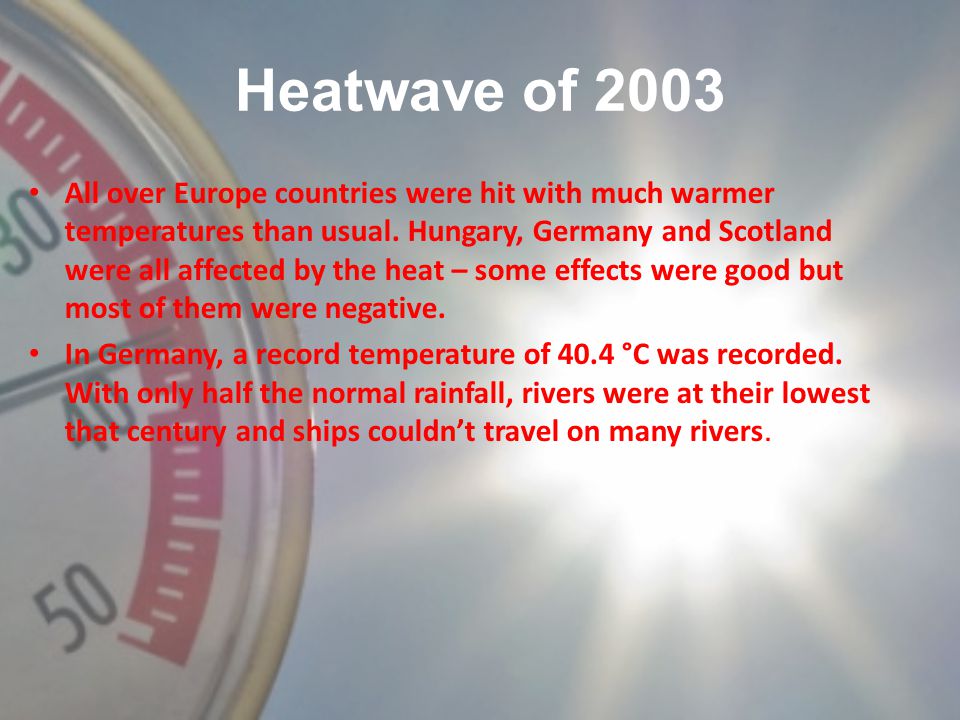 Heatwave of 2003

• All over Europe countries were hit with much warmer temperatures than usual. Hungary, Germany and Scotland were all affected by the heat – some effects were good but most of them were negative.

• In Germany, a record temperature of 40.4 °C was recorded. With only half the normal rainfall, rivers were at their lowest that century and ships couldn't travel on many rivers.

30

40

50